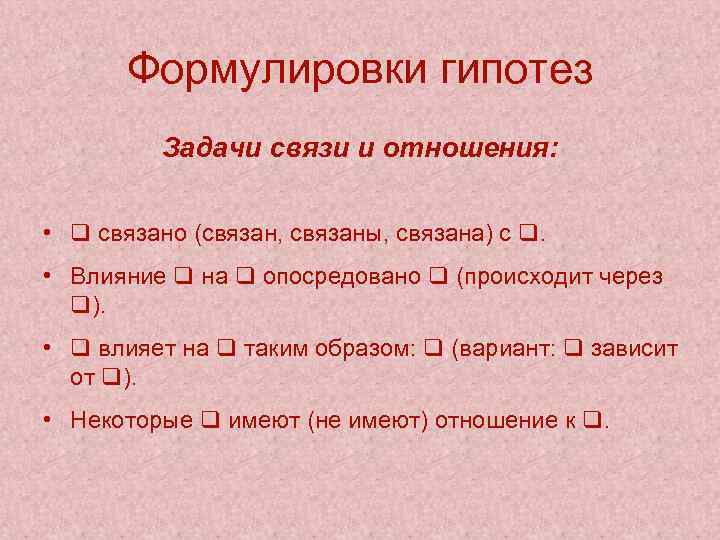 Формулировки гипотез

Задачи связи и отношения:

• ❑ связано (связан, связаны, связана) с ❑.

• Влияние ❑ на ❑ опосредовано ❑ (происходит через ❑).

• ❑ влияет на ❑ таким образом: ❑ (вариант: ❑ зависит от ❑).

• Некоторые ❑ имеют (не имеют) отношение к ❑.